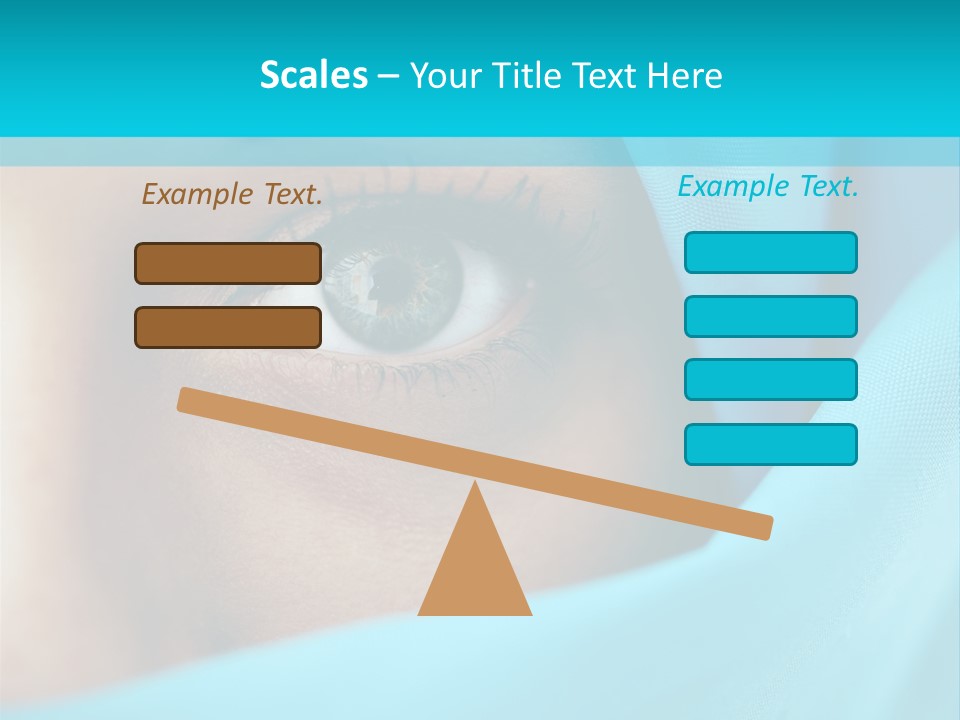 Scales – Your Title Text Here

Example Text.

Example Text.